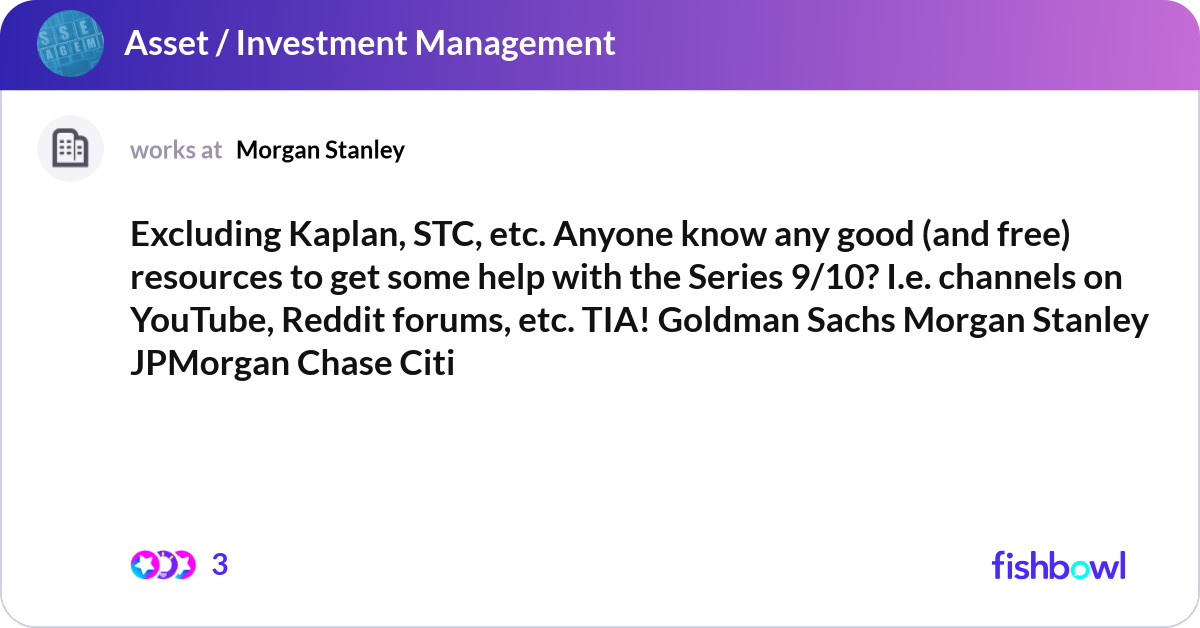 Asset / Investment Management

works at Morgan Stanley

Excluding Kaplan, STC, etc. Anyone know any good (and free) resources to get some help with the Series 9/10? I.e. channels on YouTube, Reddit forums, etc. TIA! Goldman Sachs Morgan Stanley JPMorgan Chase Citi

3

fishbowl